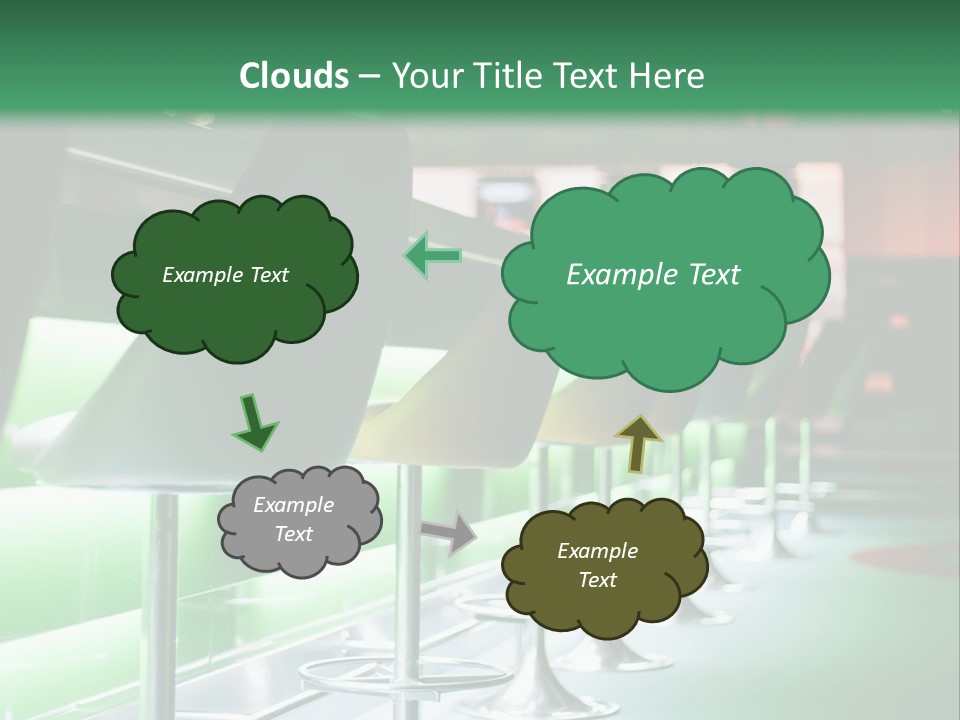 Clouds – Your Title Text Here

Example Text

Example Text

Example Text

Example Text